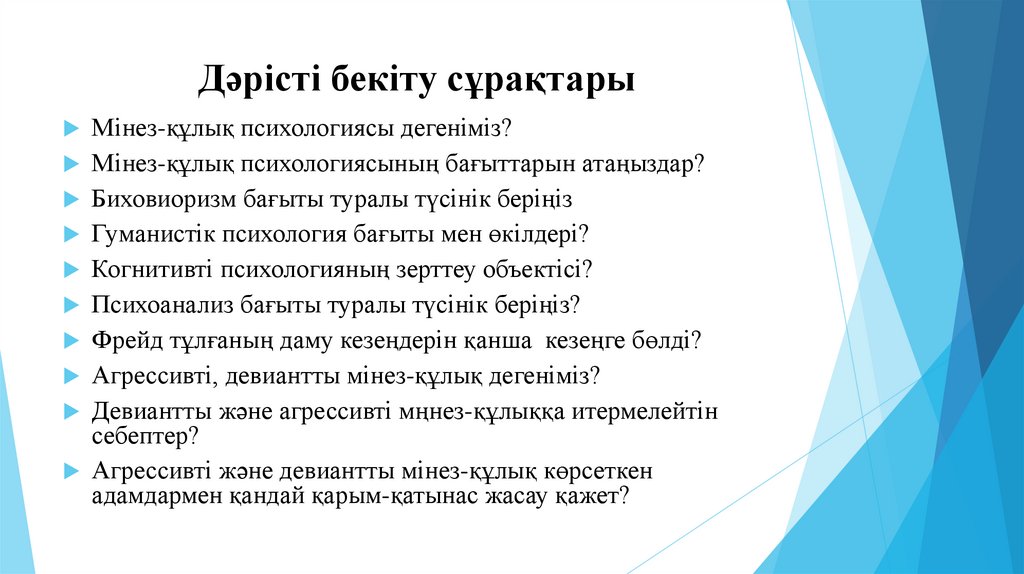 Дәрісті бекіту сұрақтары

Мінез-құлық психологиясы дегеніміз?

Мінез-құлық психологиясының бағыттарын атаңыздар?

Биховиоризм бағыты туралы түсінік беріңіз

Гуманистік психология бағыты мен өкілдері?

Когнитивті психологияның зерттеу объектісі?

Психоанализ бағыты туралы түсінік беріңіз?

Фрейд тұлғаның даму кезеңдерін қанша кезеңге бөлді?

Агрессивті, девиантты мінез-құлық дегеніміз?

Девиантты және агрессивті мңнез-құлыққа итермелейтін себептер?

Агрессивті және девиантты мінез-құлық көрсеткен адамдармен қандай қарым-қатынас жасау қажет?